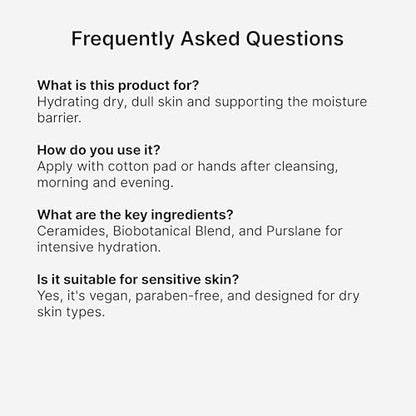 Frequently Asked Questions

What is this product for?
Hydrating dry, dull skin and supporting the moisture barrier.

How do you use it?
Apply with cotton pad or hands after cleansing, morning and evening.

What are the key ingredients?
Ceramides, Biobotanical Blend, and Purslane for intensive hydration.

Is it suitable for sensitive skin?
Yes, it's vegan, paraben-free, and designed for dry skin types.